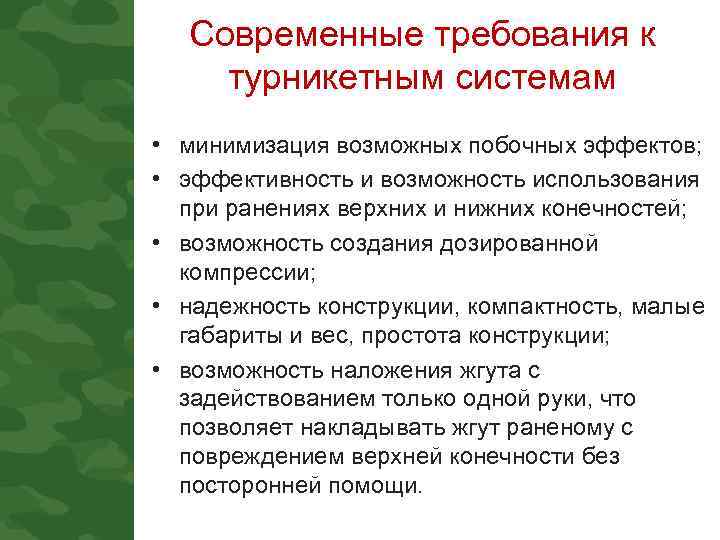 Современные требования к турникетным системам

• минимизация возможных побочных эффектов;
• эффективность и возможность использования при ранениях верхних и нижних конечностей;
• возможность создания дозированной компрессии;
• надежность конструкции, компактность, малые габариты и вес, простота конструкции;
• возможность наложения жгута с задействованием только одной руки, что позволяет накладывать жгут раненому с повреждением верхней конечности без посторонней помощи.